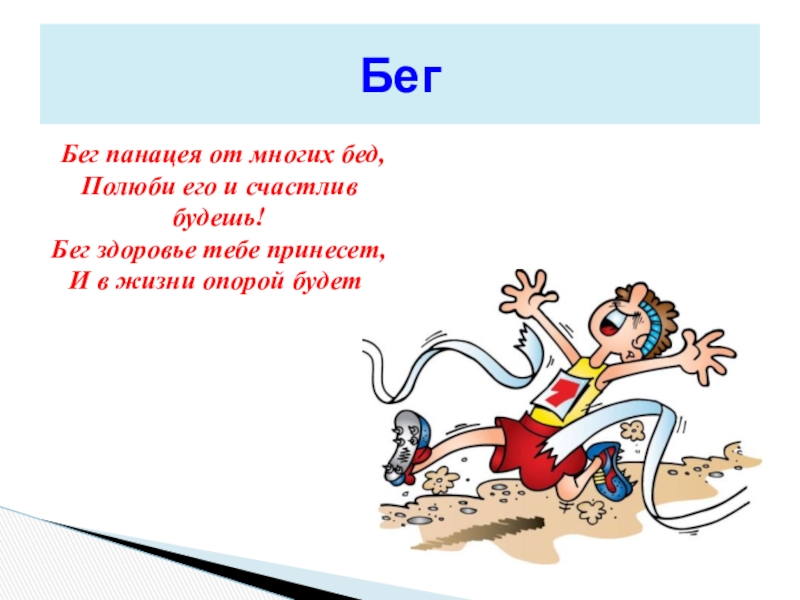 Бег

Бег панацея от многих бед,
Полюби его и счастлив будешь!
Бег здоровье тебе принесет,
И в жизни опорой будет

7